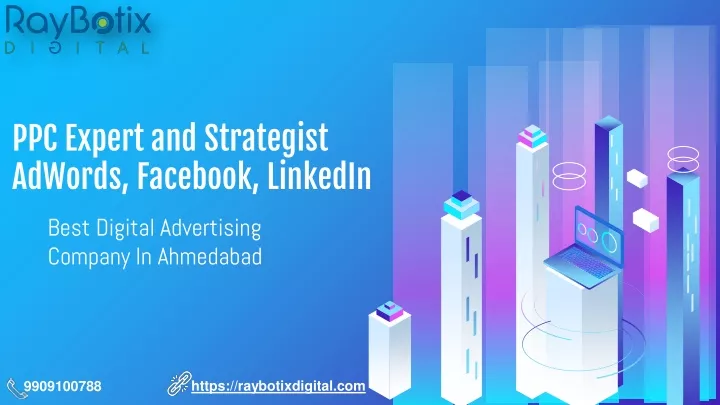 RayBotix
DIGITAL

PPC Expert and Strategist
AdWords, Facebook, LinkedIn

Best Digital Advertising
Company In Ahmedabad

9909100788

https://raybotixdigital.com